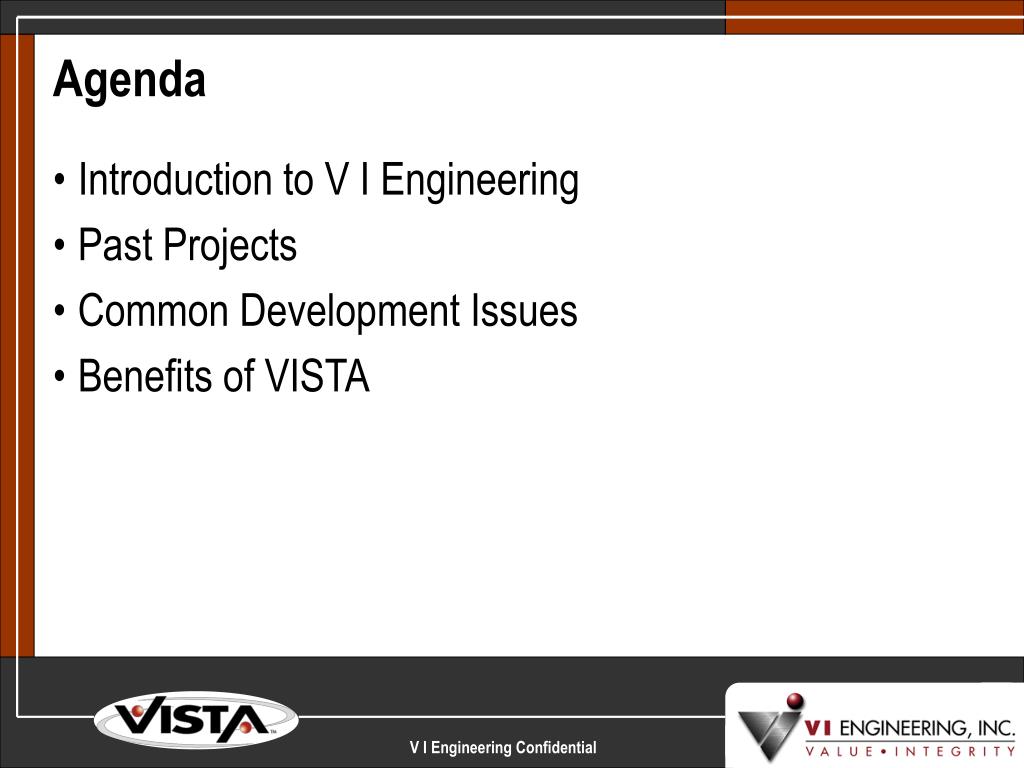 Agenda

• Introduction to V I Engineering
• Past Projects
• Common Development Issues
• Benefits of VISTA

VISTA™

V I Engineering Confidential

VI ENGINEERING, INC.
VALUE • INTEGRITY